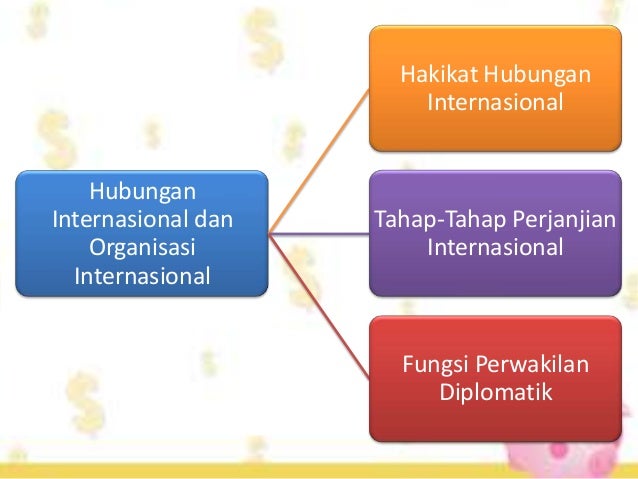 Hubungan Internasional dan Organisasi Internasional

Hakikat Hubungan Internasional

Tahap-Tahap Perjanjian Internasional

Fungsi Perwakilan Diplomatik